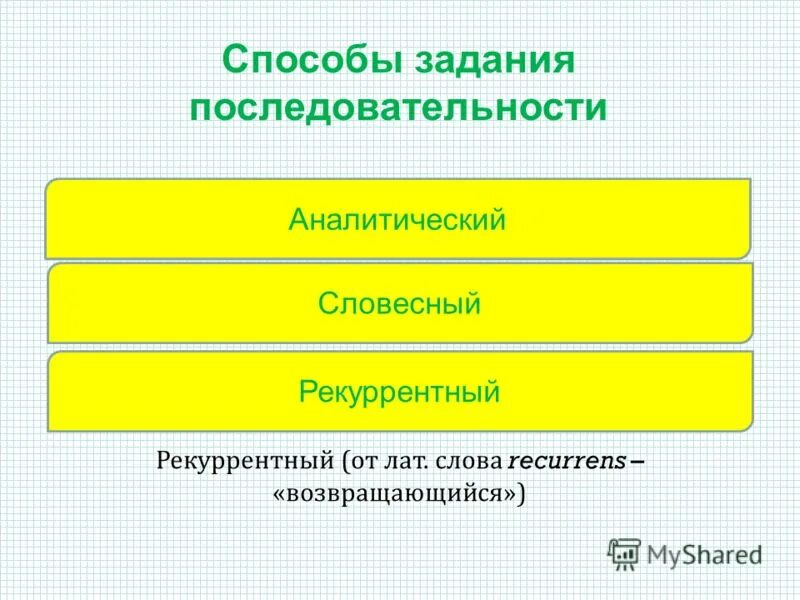 Способы задания последовательности

Аналитический

Словесный

Рекуррентный

Рекуррентный (от лат. слова recurrens – «возвращающийся»)

MyShared